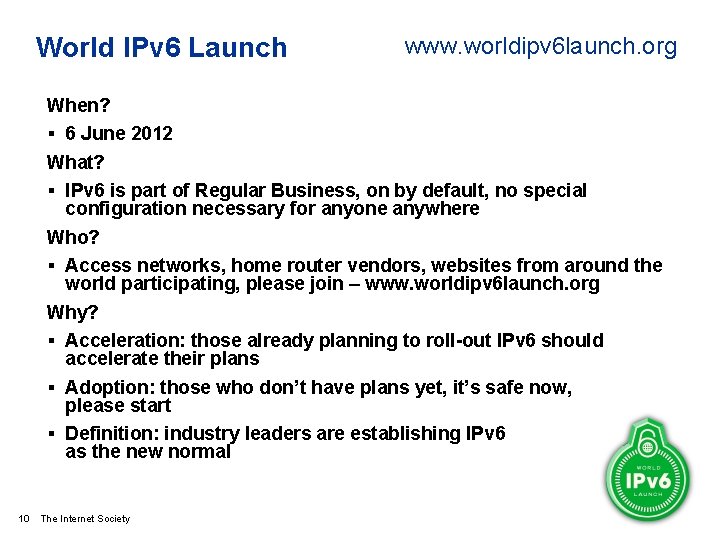 World IPv6 Launch

www.worldipv6launch.org

When?

▪ 6 June 2012

What?

▪ IPv6 is part of Regular Business, on by default, no special configuration necessary for anyone anywhere

Who?

▪ Access networks, home router vendors, websites from around the world participating, please join – www.worldipv6launch.org

Why?

▪ Acceleration: those already planning to roll-out IPv6 should accelerate their plans

▪ Adoption: those who don't have plans yet, it's safe now, please start

▪ Definition: industry leaders are establishing IPv6 as the new normal

WORLD IPv6 LAUNCH

10 The Internet Society